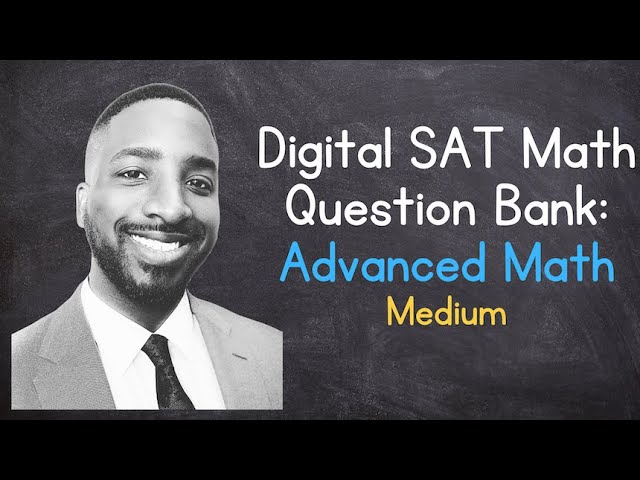 Digital SAT Math Question Bank:
Advanced Math
Medium